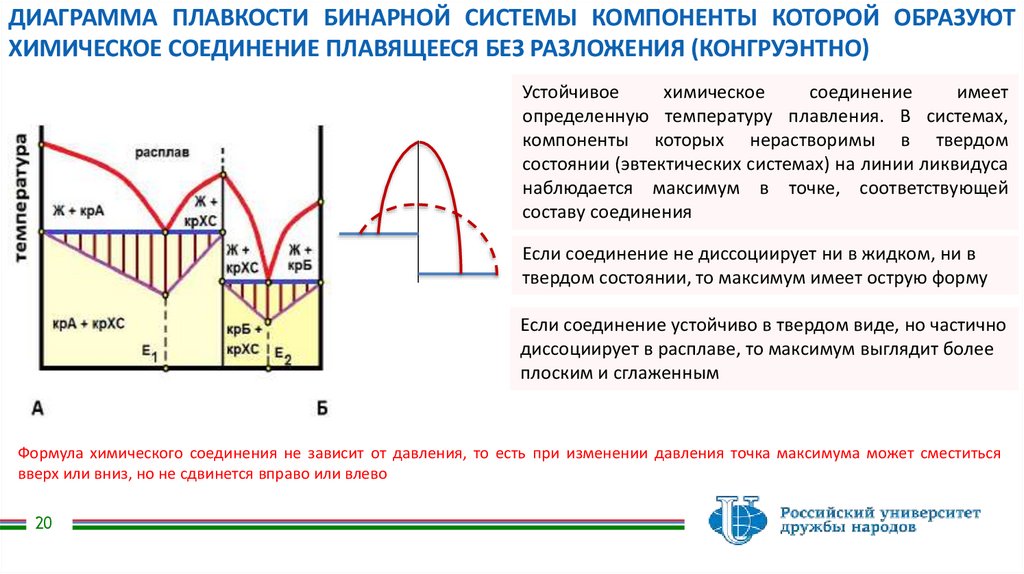 ДИАГРАММА ПЛАВКОСТИ БИНАРНОЙ СИСТЕМЫ КОМПОНЕНТЫ КОТОРОЙ ОБРАЗУЮТ ХИМИЧЕСКОЕ СОЕДИНЕНИЕ ПЛАВЯЩЕЕСЯ БЕЗ РАЗЛОЖЕНИЯ (КОНГРУЭНТНО)

температура

расплав

Ж + крА

Ж + крХС

Ж + крХС

Ж + крБ

крА + крХС

крБ + крХС

$E_1$

$E_2$

А

Б

Устойчивое химическое соединение имеет определенную температуру плавления. В системах, компоненты которых нерастворимы в твердом состоянии (эвтектических системах) на линии ликвидуса наблюдается максимум в точке, соответствующей составу соединения

Если соединение не диссоциирует ни в жидком, ни в твердом состоянии, то максимум имеет острую форму

Если соединение устойчиво в твердом виде, но частично диссоциирует в расплаве, то максимум выглядит более плоским и сглаженным

Формула химического соединения не зависит от давления, то есть при изменении давления точка максимума может сместиться вверх или вниз, но не сдвинется вправо или влево

20

Российский университет дружбы народов